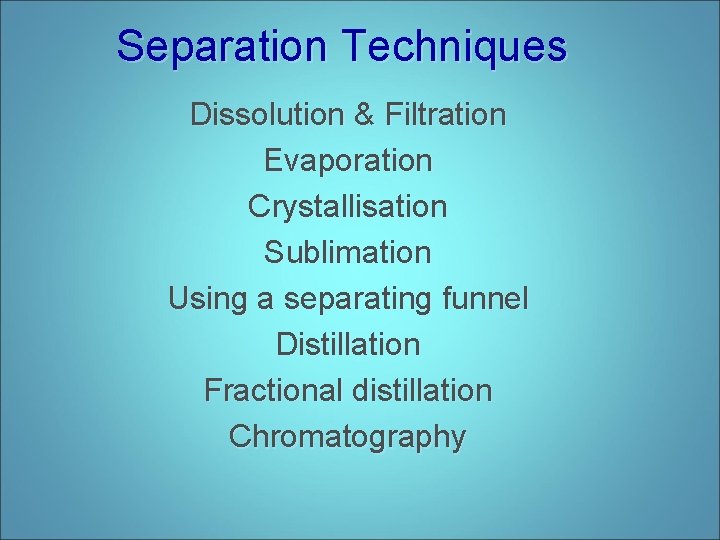 Separation Techniques

Dissolution & Filtration
Evaporation
Crystallisation
Sublimation
Using a separating funnel
Distillation
Fractional distillation
Chromatography